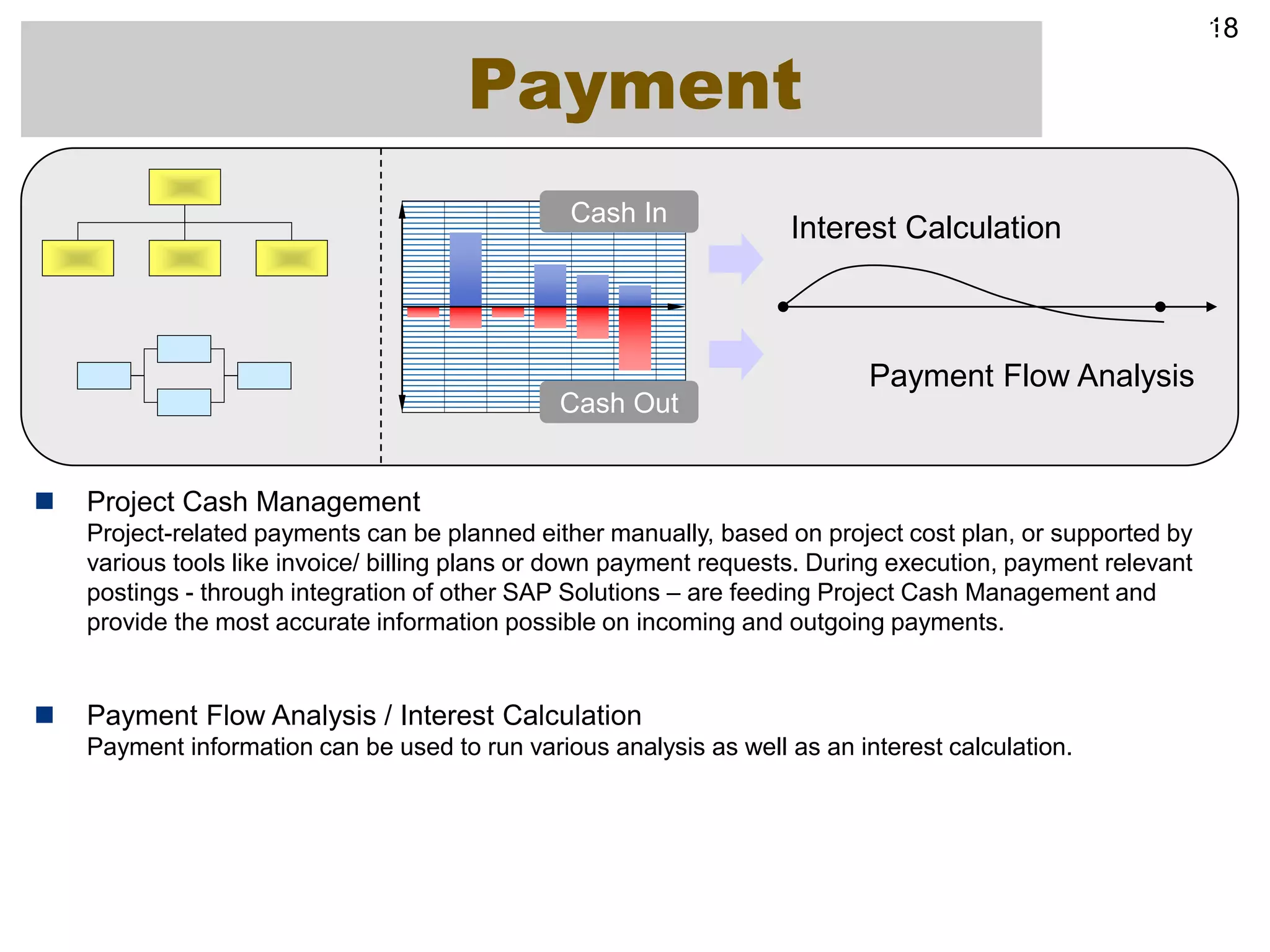 18

Payment

Cash In

Cash Out

Interest Calculation

Payment Flow Analysis

Project Cash Management
Project-related payments can be planned either manually, based on project cost plan, or supported by various tools like invoice/ billing plans or down payment requests. During execution, payment relevant postings - through integration of other SAP Solutions – are feeding Project Cash Management and provide the most accurate information possible on incoming and outgoing payments.

Payment Flow Analysis / Interest Calculation
Payment information can be used to run various analysis as well as an interest calculation.